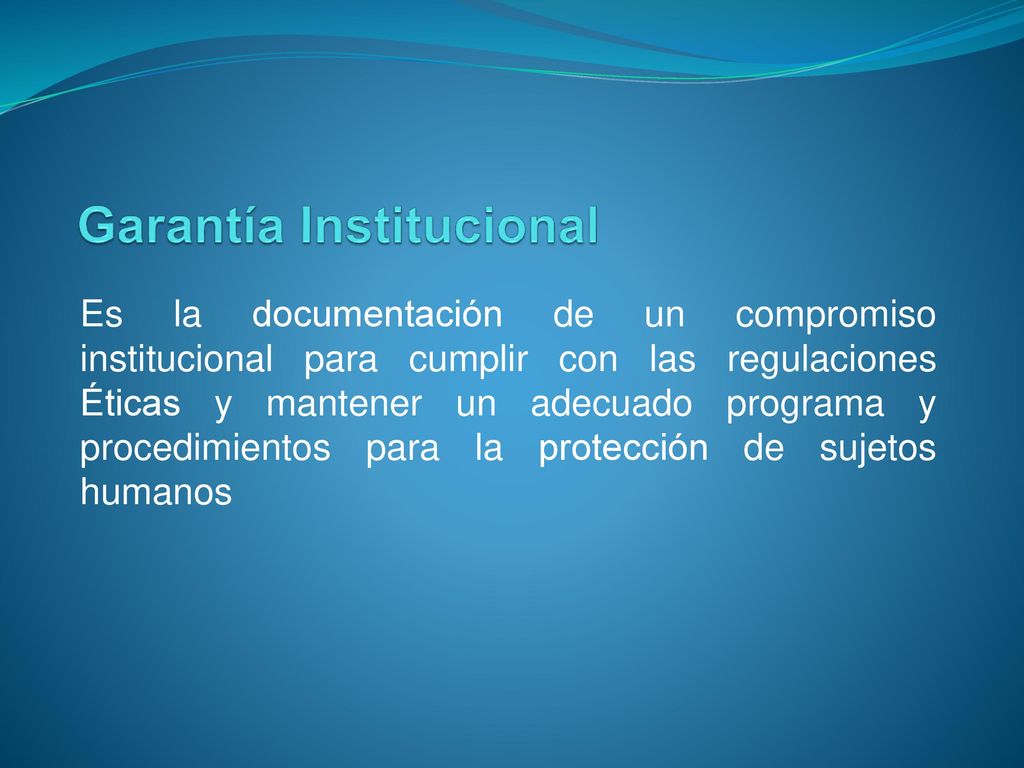 Garantía Institucional

Es la documentación de un compromiso institucional para cumplir con las regulaciones Éticas y mantener un adecuado programa y procedimientos para la protección de sujetos humanos